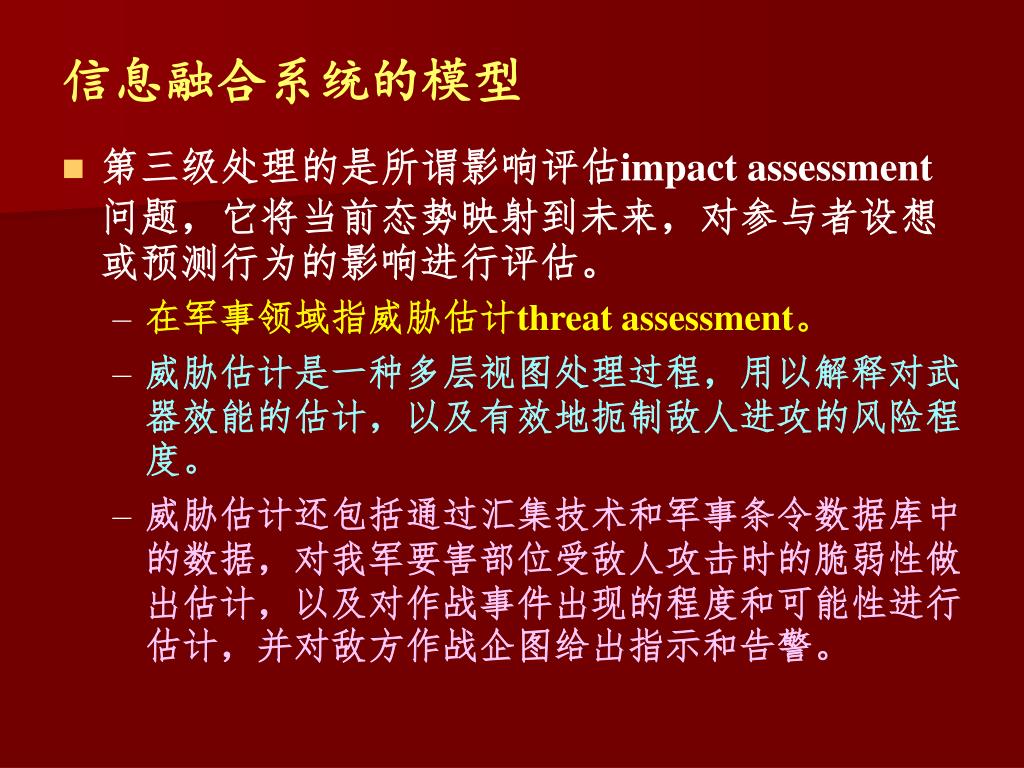 信息融合系统的模型

■ 第三级处理的是所谓影响评估impact assessment问题，它将当前态势映射到未来，对参与者设想或预测行为的影响进行评估。

– 在军事领域指威胁估计threat assessment。

– 威胁估计是一种多层视图处理过程，用以解释对武器效能的估计，以及有效地扼制敌人进攻的风险程度。

– 威胁估计还包括通过汇集技术和军事条令数据库中的数据，对我军要害部位受敌人攻击时的脆弱性做出估计，以及对作战事件出现的程度和可能性进行估计，并对敌方作战企图给出指示和告警。